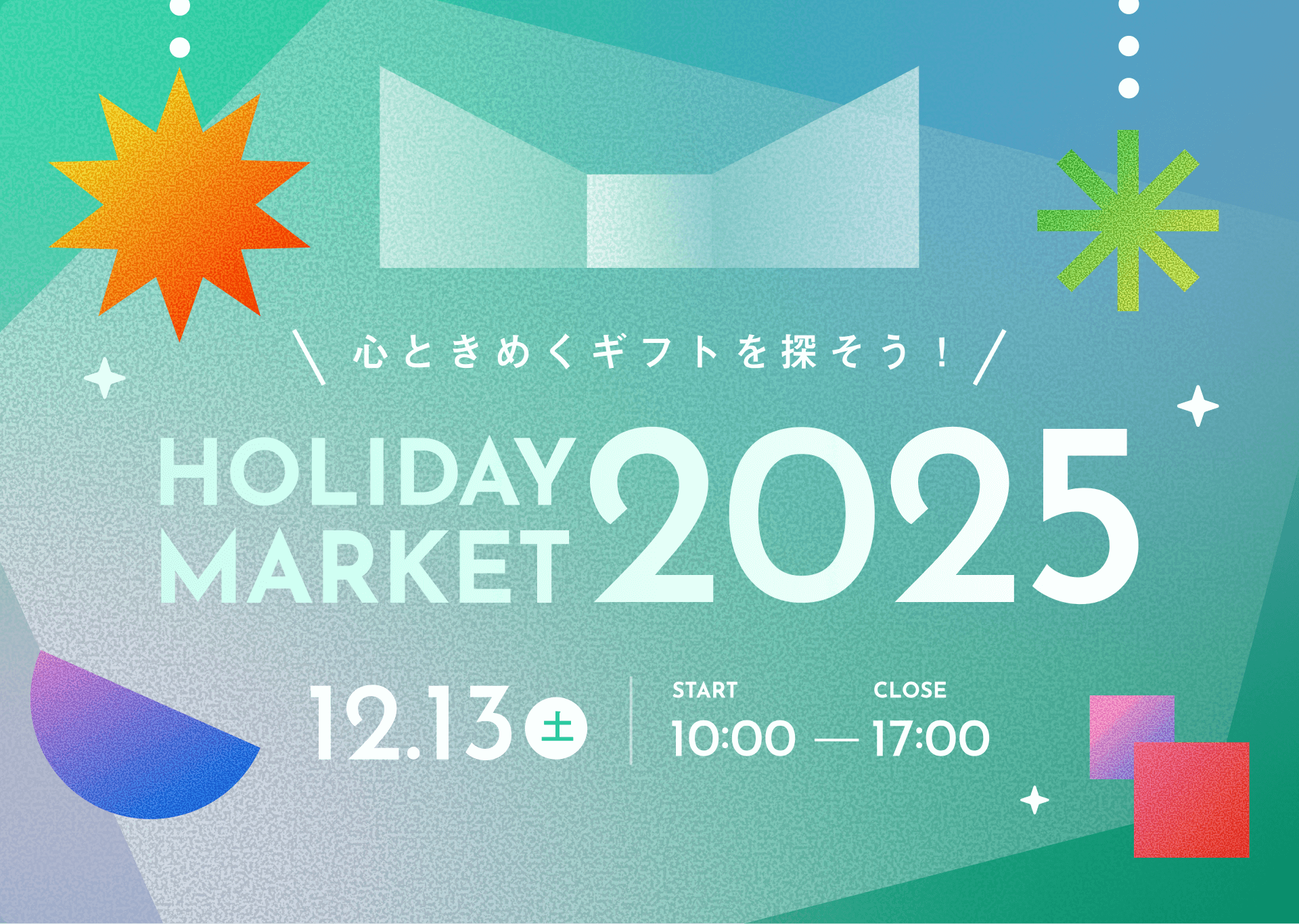 \ 心ときめくギフトを探そう！ /

HOLIDAY MARKET 2025

12.13 土

START 10:00 — CLOSE 17:00